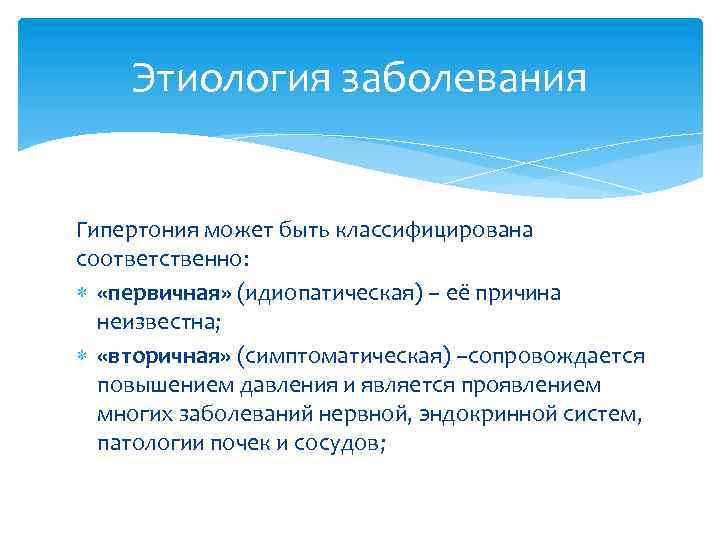 Этиология заболевания

Гипертония может быть классифицирована соответственно:

* «первичная» (идиопатическая) – её причина неизвестна;
* «вторичная» (симптоматическая) –сопровождается повышением давления и является проявлением многих заболеваний нервной, эндокринной систем, патологии почек и сосудов;